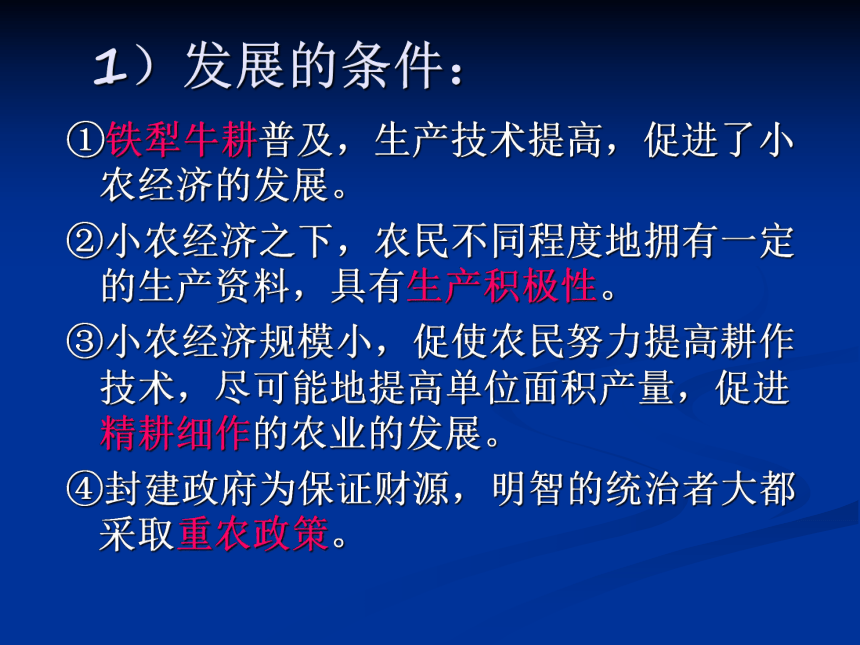 1）发展的条件：

①铁犁牛耕普及，生产技术提高，促进了小农经济的发展。

②小农经济之下，农民不同程度地拥有一定的生产资料，具有生产积极性。

③小农经济规模小，促使农民努力提高耕作技术，尽可能地提高单位面积产量，促进精耕细作的农业的发展。

④封建政府为保证财源，明智的统治者大都采取重农政策。